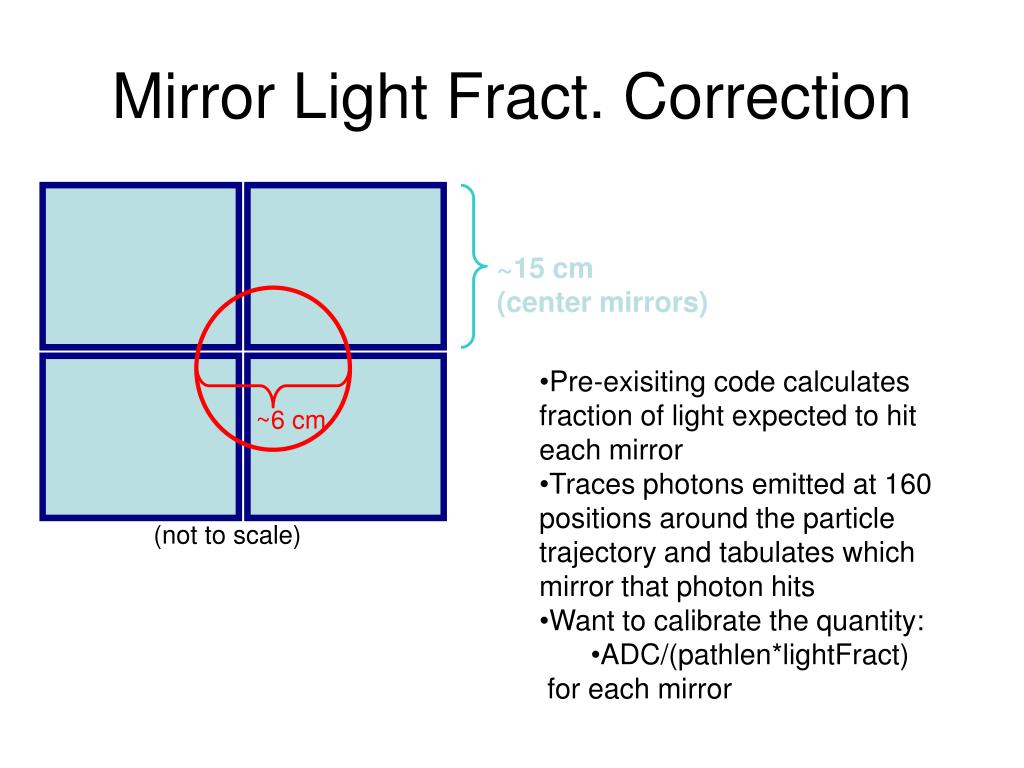 Mirror Light Fract. Correction

~15 cm
(center mirrors)

~6 cm

(not to scale)

•Pre-exisiting code calculates fraction of light expected to hit each mirror
•Traces photons emitted at 160 positions around the particle trajectory and tabulates which mirror that photon hits
•Want to calibrate the quantity:
•ADC/(pathlen*lightFract)
for each mirror